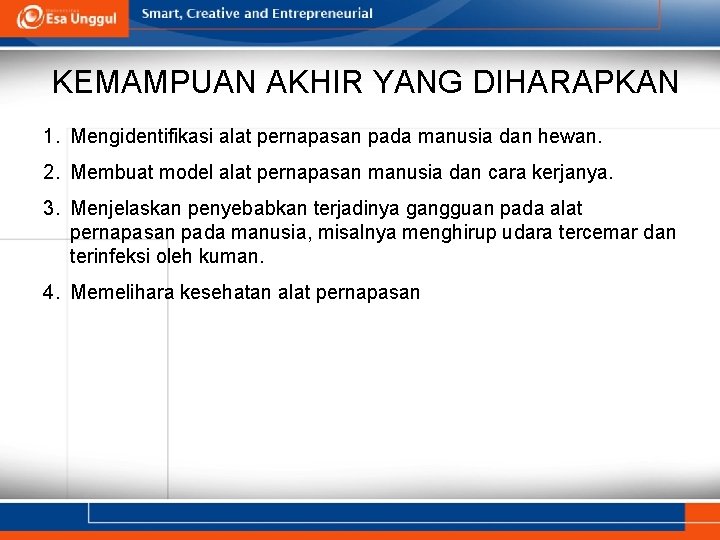 Esa Unggul

Smart, Creative and Entrepreneurial

KEMAMPUAN AKHIR YANG DIHARAPKAN

1. Mengidentifikasi alat pernapasan pada manusia dan hewan.

2. Membuat model alat pernapasan manusia dan cara kerjanya.

3. Menjelaskan penyebabkan terjadinya gangguan pada alat pernapasan pada manusia, misalnya menghirup udara tercemar dan terinfeksi oleh kuman.

4. Memelihara kesehatan alat pernapasan